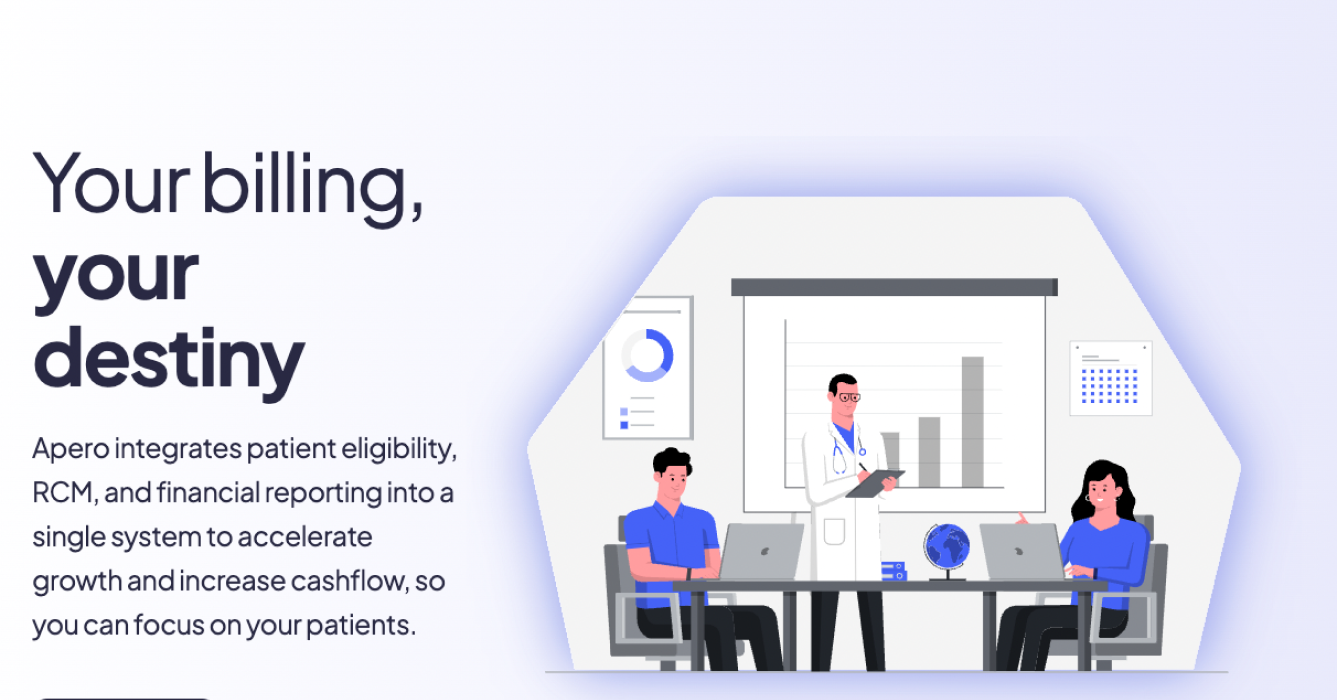 Your billing, your destiny

Apero integrates patient eligibility, RCM, and financial reporting into a single system to accelerate growth and increase cashflow, so you can focus on your patients.